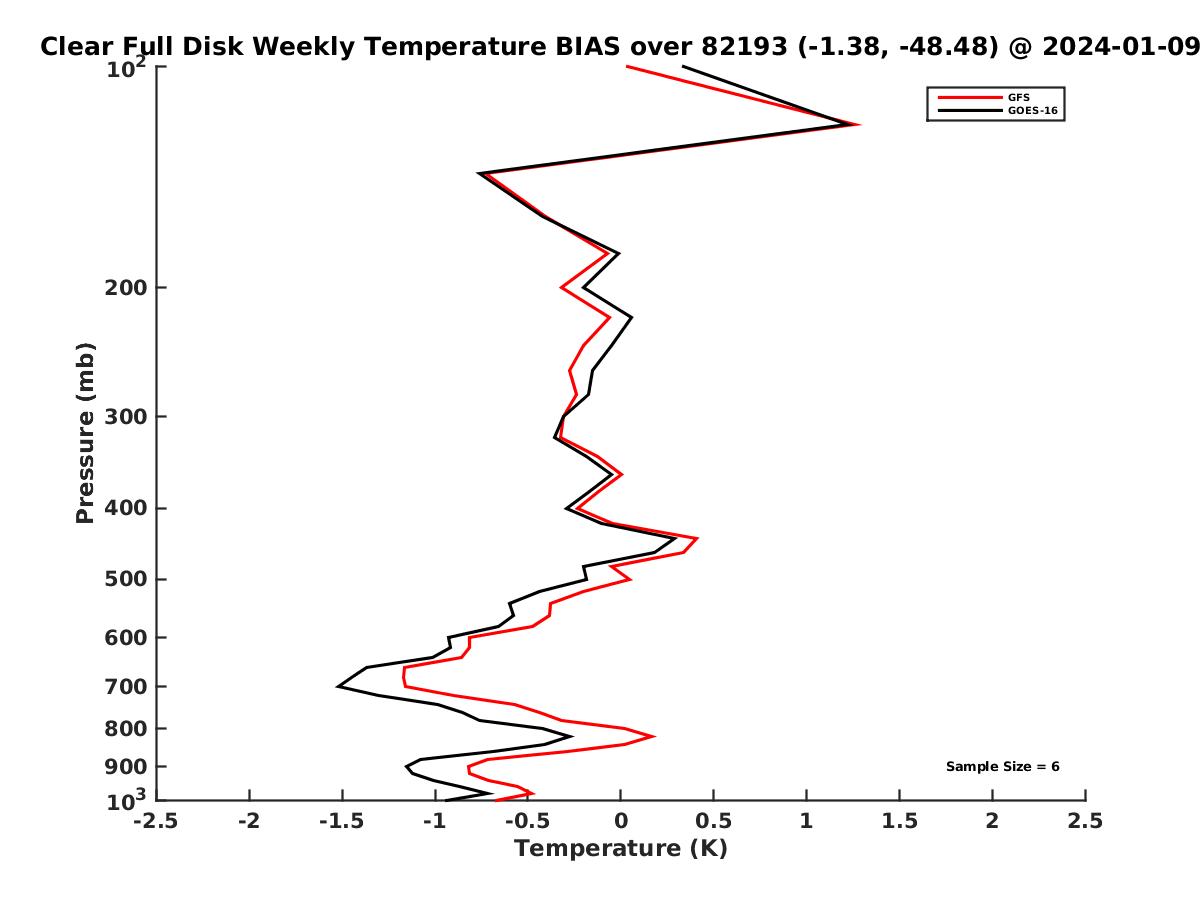 Clear Full Disk Weekly Temperature BIAS over 82193 (-1.38, -48.48) @ 2024-01-09

GFS
GOES-16

Pressure (mb)

$10^2$
200
300
400
500
600
700
800
900
$10^3$

Sample Size = 6

-2.5 -2 -1.5 -1 -0.5 0 0.5 1 1.5 2 2.5

Temperature (K)